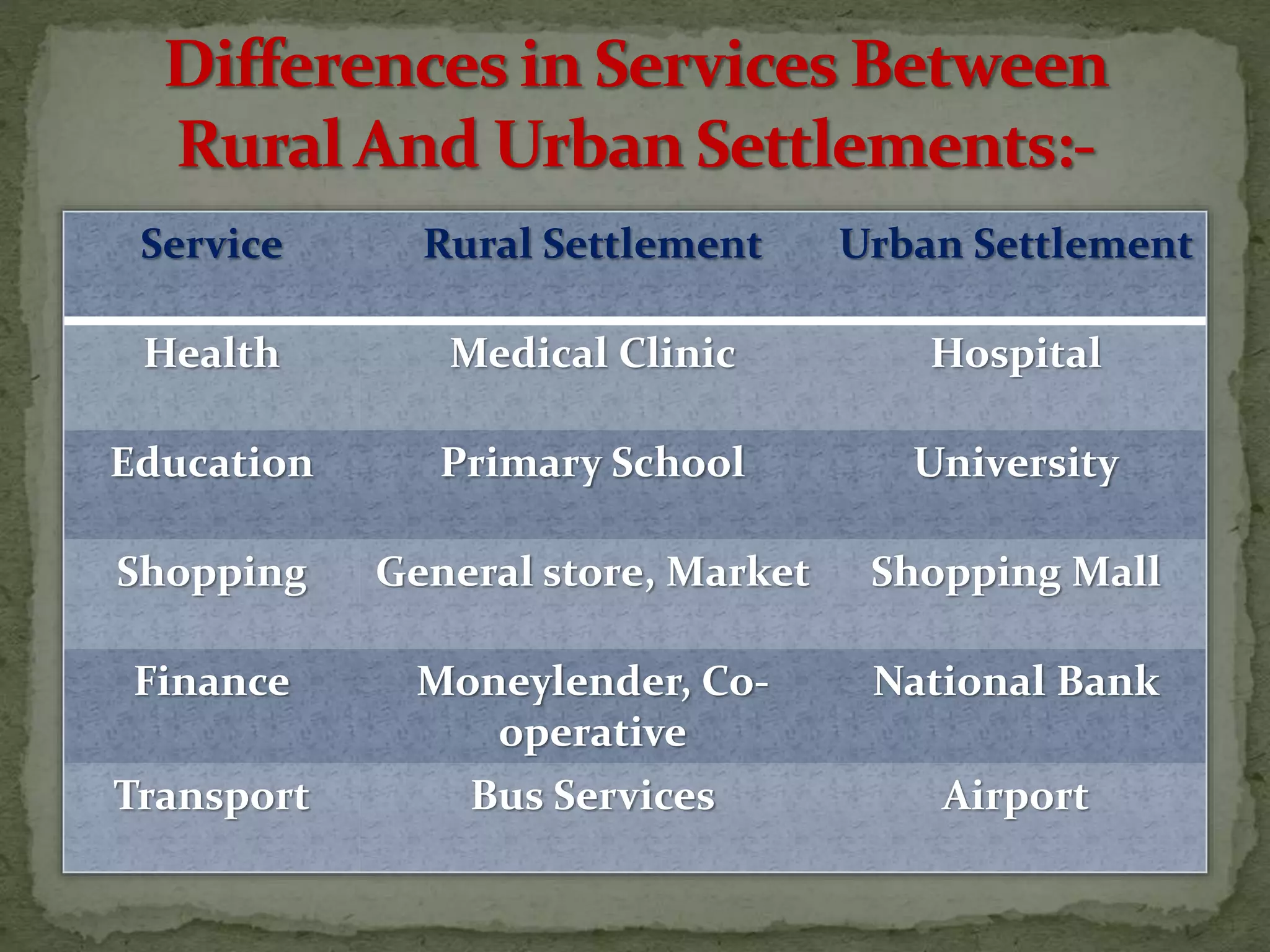 Differences in Services Between Rural And Urban Settlements:-

| Service | Rural Settlement | Urban Settlement |
|---|---|---|
| Health | Medical Clinic | Hospital |
| Education | Primary School | University |
| Shopping | General store, Market | Shopping Mall |
| Finance | Moneylender, Co-operative | National Bank |
| Transport | Bus Services | Airport |